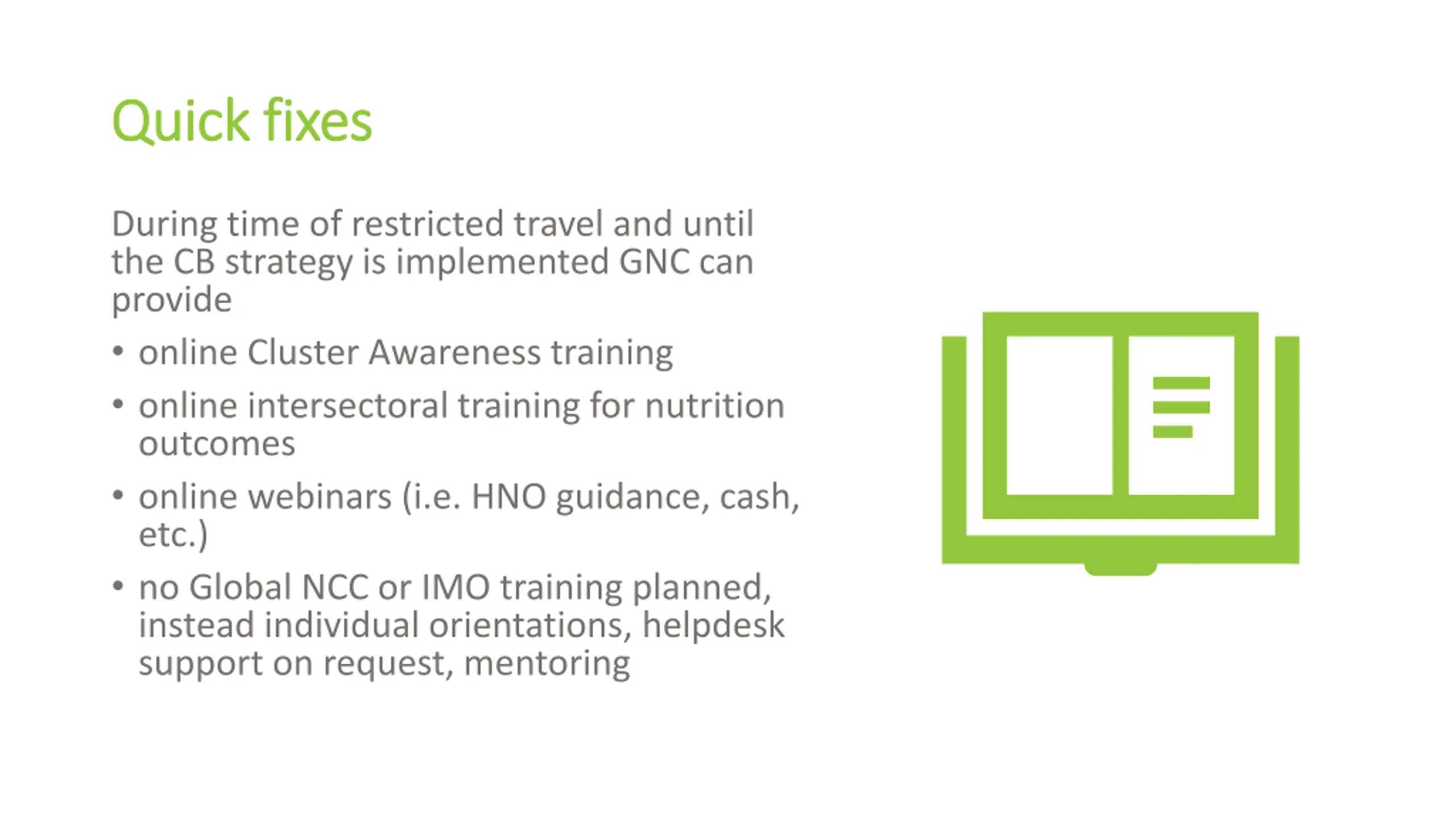 Quick fixes

During time of restricted travel and until the CB strategy is implemented GNC can provide

• online Cluster Awareness training
• online intersectoral training for nutrition outcomes
• online webinars (i.e. HNO guidance, cash, etc.)
• no Global NCC or IMO training planned, instead individual orientations, helpdesk support on request, mentoring